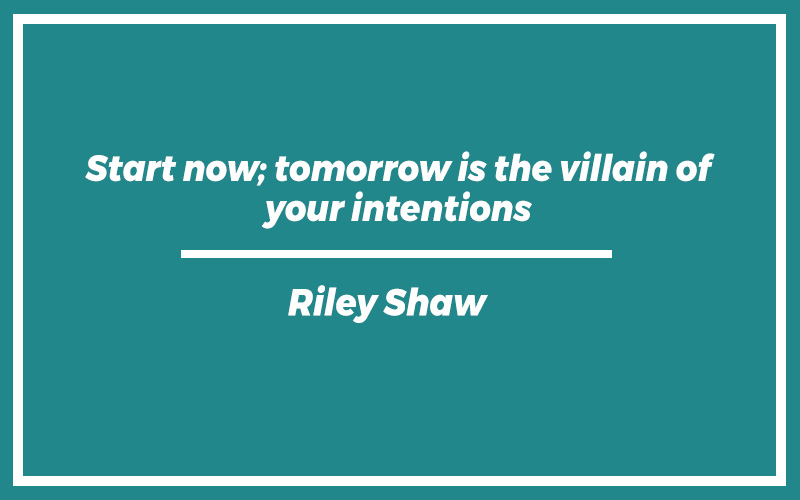 Start now; tomorrow is the villain of your intentions

Riley Shaw